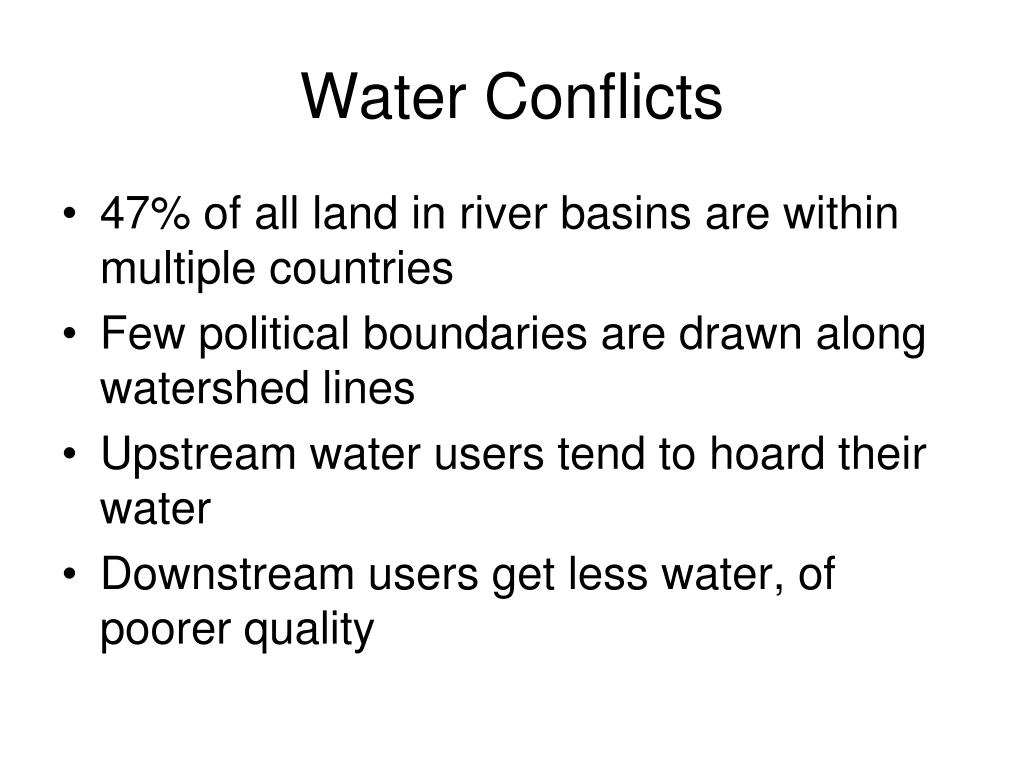 Water Conflicts

• 47% of all land in river basins are within multiple countries
• Few political boundaries are drawn along watershed lines
• Upstream water users tend to hoard their water
• Downstream users get less water, of poorer quality